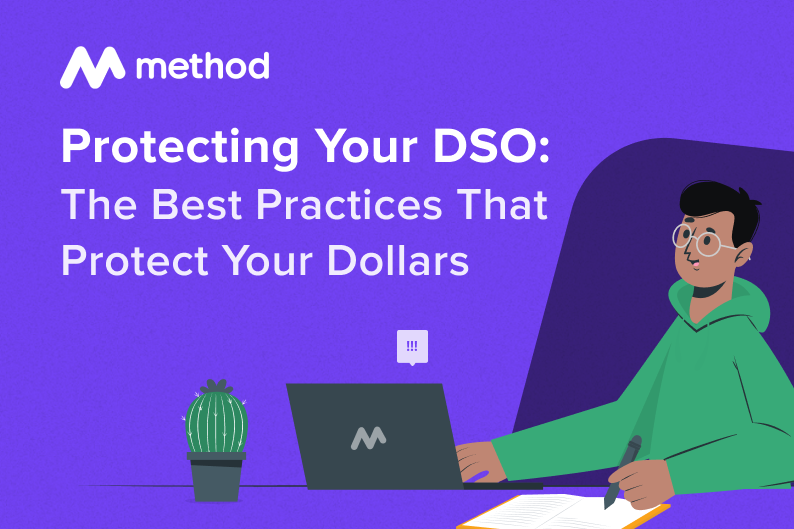 method

Protecting Your DSO:
The Best Practices That Protect Your Dollars

!!!